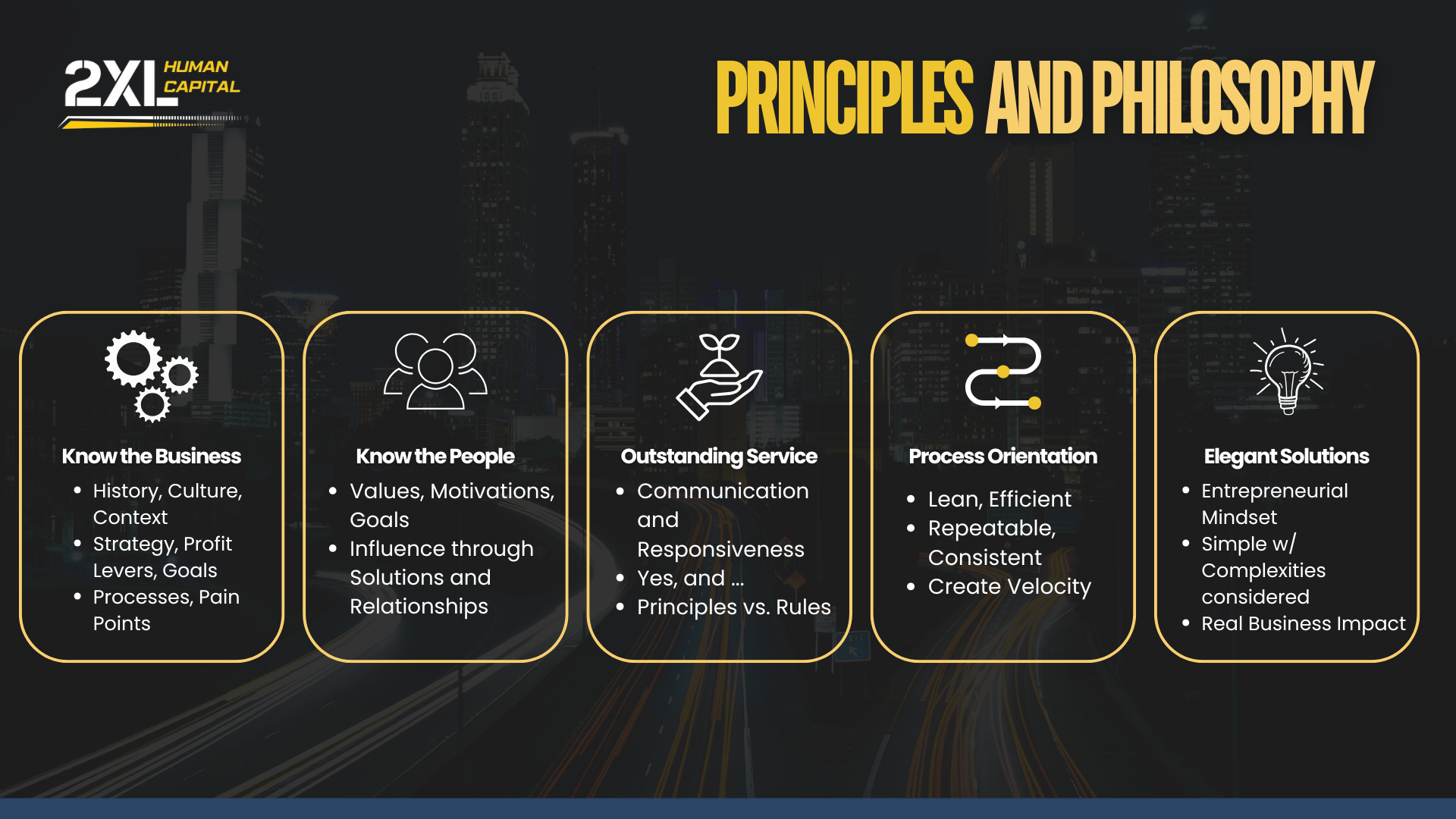 2XL HUMAN CAPITAL

PRINCIPLES AND PHILOSOPHY

Know the Business
- History, Culture, Context
- Strategy, Profit Levers, Goals
- Processes, Pain Points

Know the People
- Values, Motivations, Goals
- Influence through Solutions and Relationships

Outstanding Service
- Communication and Responsiveness
- Yes, and ...
- Principles vs. Rules

Process Orientation
- Lean, Efficient
- Repeatable, Consistent
- Create Velocity

Elegant Solutions
- Entrepreneurial Mindset
- Simple w/ Complexities considered
- Real Business Impact